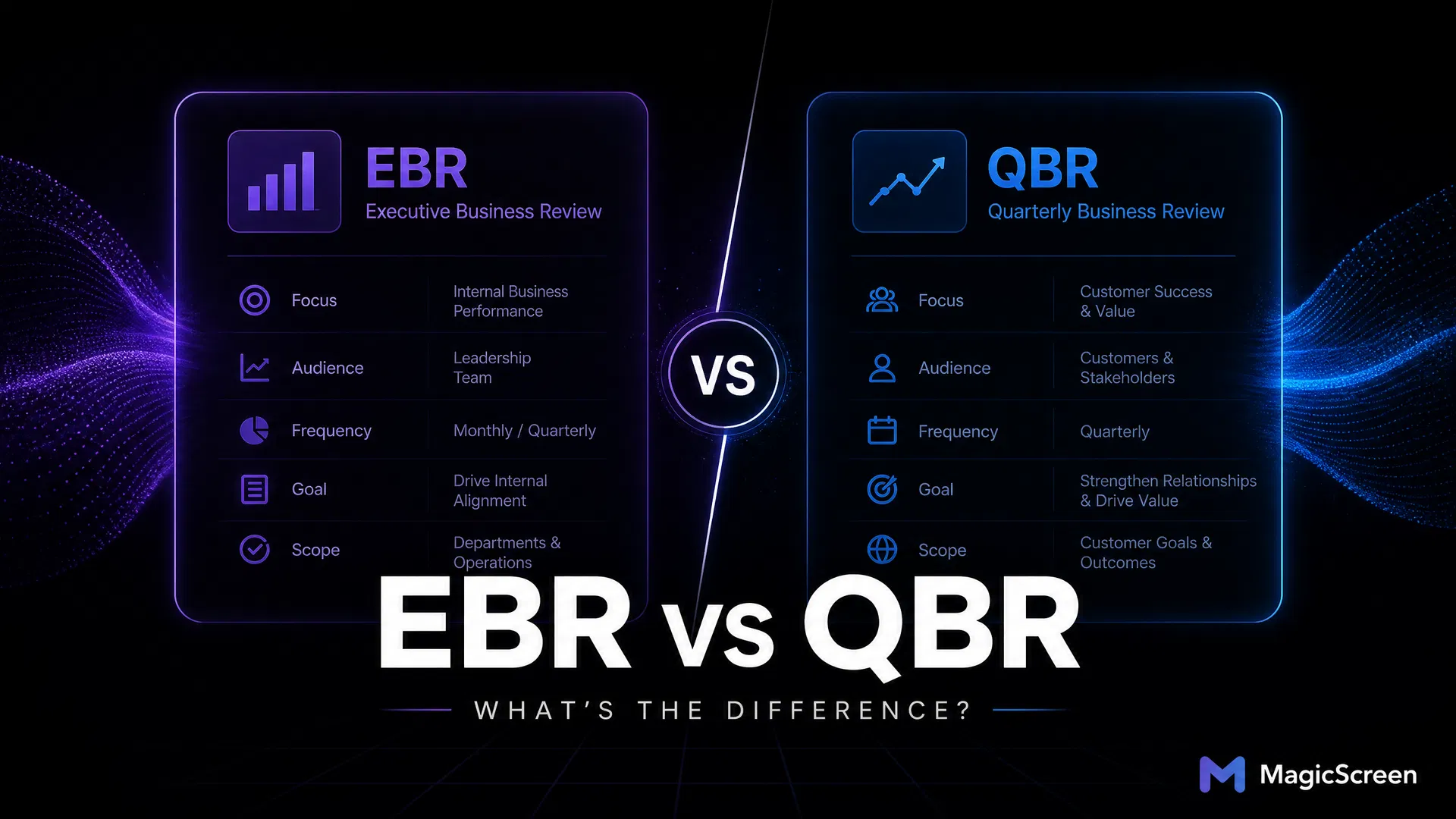 EBR
Executive Business Review

| Focus | Internal Business Performance |
|---|---|
| Audience | Leadership Team |
| Frequency | Monthly / Quarterly |
| Goal | Drive Internal Alignment |
| Scope | Departments & Operations |

VS

QBR
Quarterly Business Review

| Focus | Customer Success & Value |
|---|---|
| Audience | Customers & Stakeholders |
| Frequency | Quarterly |
| Goal | Strengthen Relationships & Drive Value |
| Scope | Customer Goals & Outcomes |

EBR vs QBR

WHAT'S THE DIFFERENCE?

MagicScreen